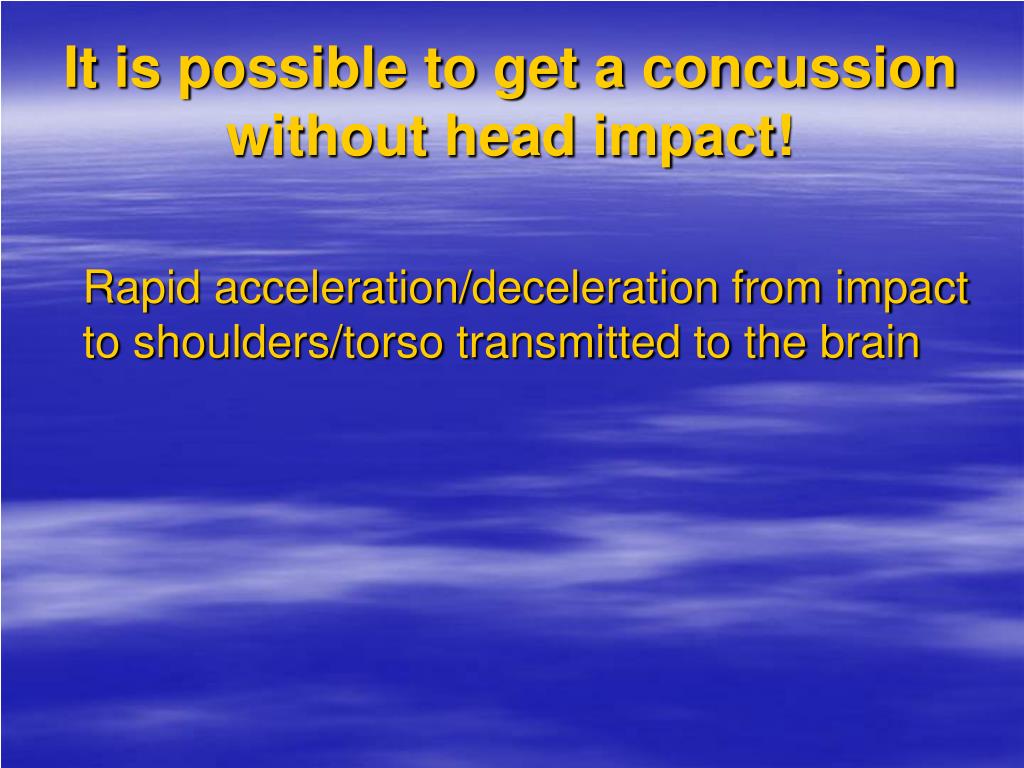 It is possible to get a concussion without head impact!

Rapid acceleration/deceleration from impact to shoulders/torso transmitted to the brain